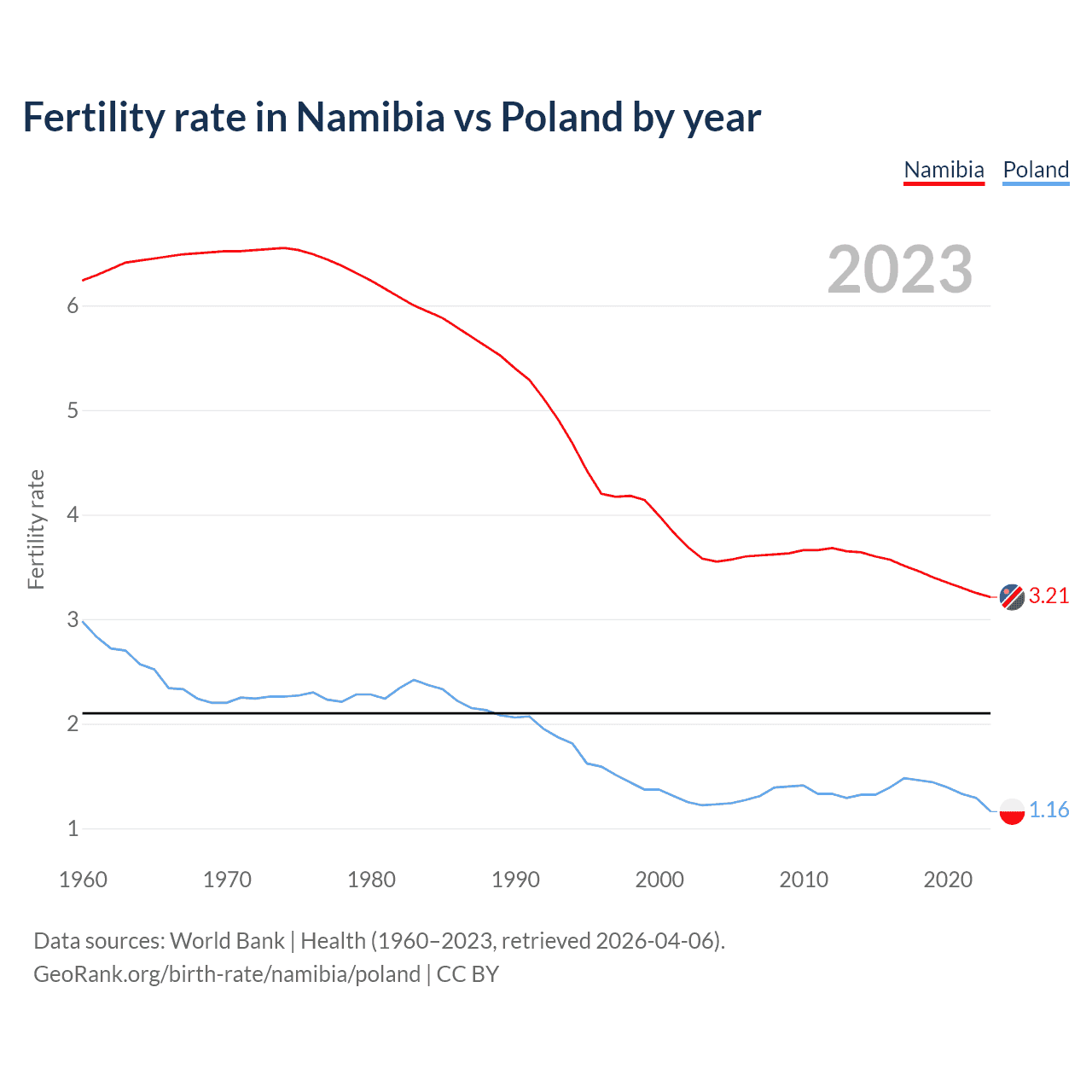 Fertility rate in Namibia vs Poland by year

Namibia Poland

2023

Fertility rate

6
5
4
3
2
1

3.21
1.16

1960 1970 1980 1990 2000 2010 2020

Data sources: World Bank | Health (1960–2023, retrieved 2026-04-06).
GeoRank.org/birth-rate/namibia/poland | CC BY